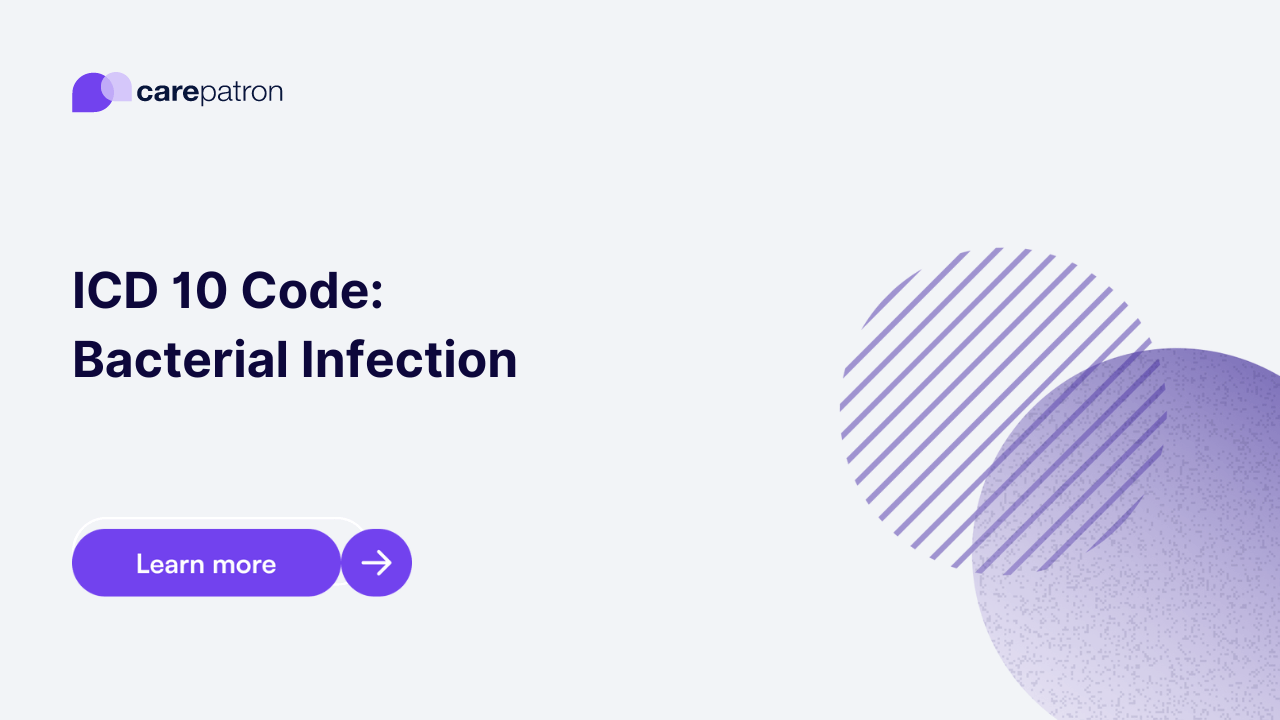 carepatron

ICD 10 Code: Bacterial Infection

Learn more